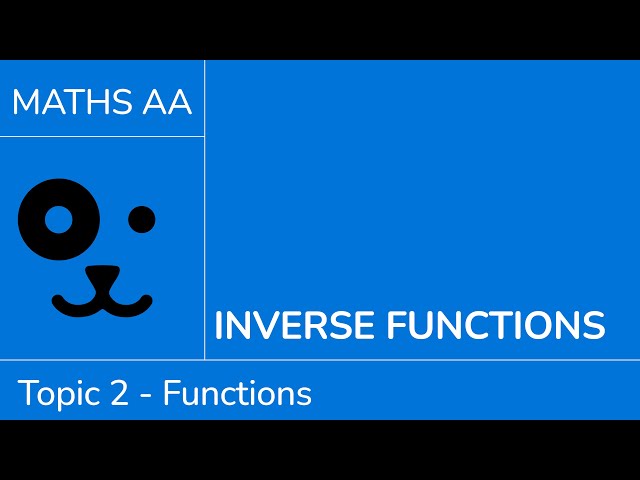 MATHS AA

INVERSE FUNCTIONS

Topic 2 - Functions